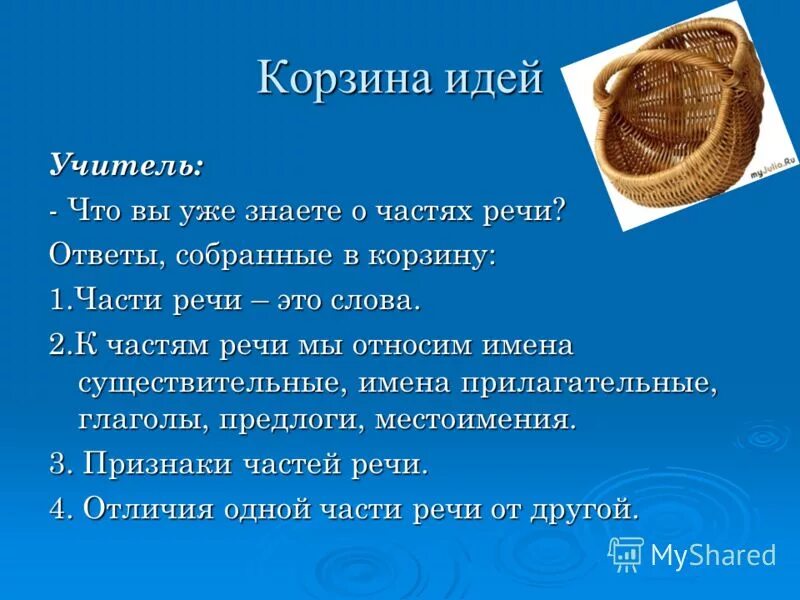 Корзина идей

myJulia.Ru

Учитель:

- Что вы уже знаете о частях речи?

Ответы, собранные в корзину:

1.Части речи – это слова.

2.К частям речи мы относим имена существительные, имена прилагательные, глаголы, предлоги, местоимения.

3. Признаки частей речи.

4. Отличия одной части речи от другой.

MyShared